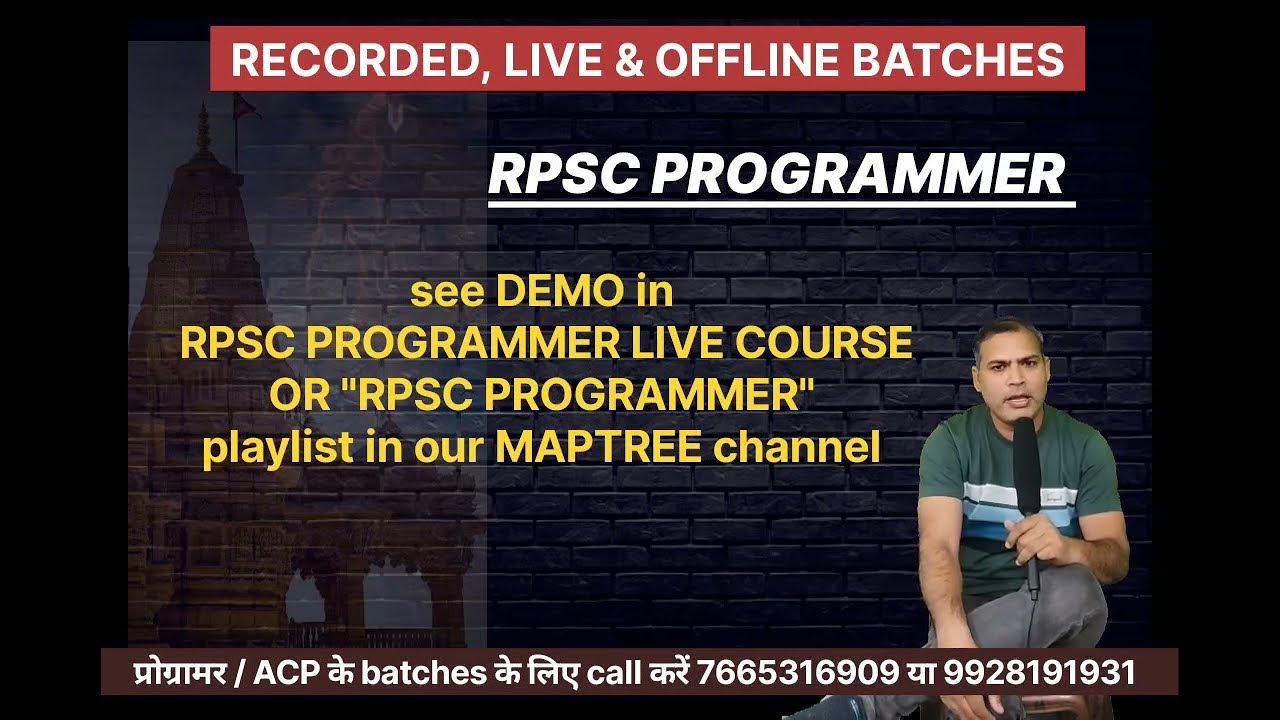 RECORDED, LIVE & OFFLINE BATCHES

RPSC PROGRAMMER

see DEMO in
RPSC PROGRAMMER LIVE COURSE
OR "RPSC PROGRAMMER"
playlist in our MAPTREE channel

प्रोग्रामर / ACP के batches के लिए call करें 7665316909 या 9928191931